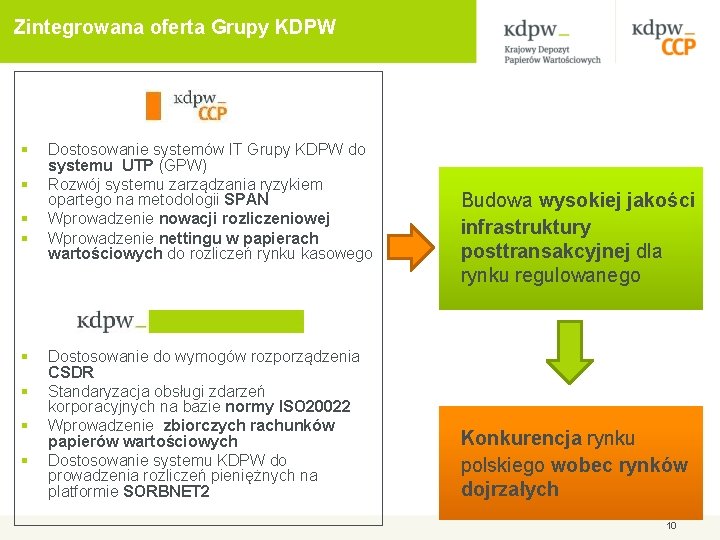 Zintegrowana oferta Grupy KDPW

kdpw_
Krajowy Depozyt
Papierów Wartościowych

kdpw_
CCP

kdpw_
CCP

- Dostosowanie systemów IT Grupy KDPW do **systemu UTP** (GPW)
- Rozwój systemu zarządzania ryzykiem opartego na metodologii **SPAN**
- Wprowadzenie **nowacji rozliczeniowej**
- Wprowadzenie **nettingu w papierach wartościowych** do rozliczeń rynku kasowego

kdpw_

- Dostosowanie do wymogów rozporządzenia **CSDR**
- Standaryzacja obsługi zdarzeń korporacyjnych na bazie **normy ISO20022**
- Wprowadzenie **zbiorczych rachunków papierów wartościowych**
- Dostosowanie systemu KDPW do prowadzenia rozliczeń pieniężnych na platformie **SORBNET2**

Budowa **wysokiej jakości infrastruktury posttransakcyjnej** dla rynku regulowanego

**Konkurencja** rynku polskiego **wobec rynków dojrzałych**

10